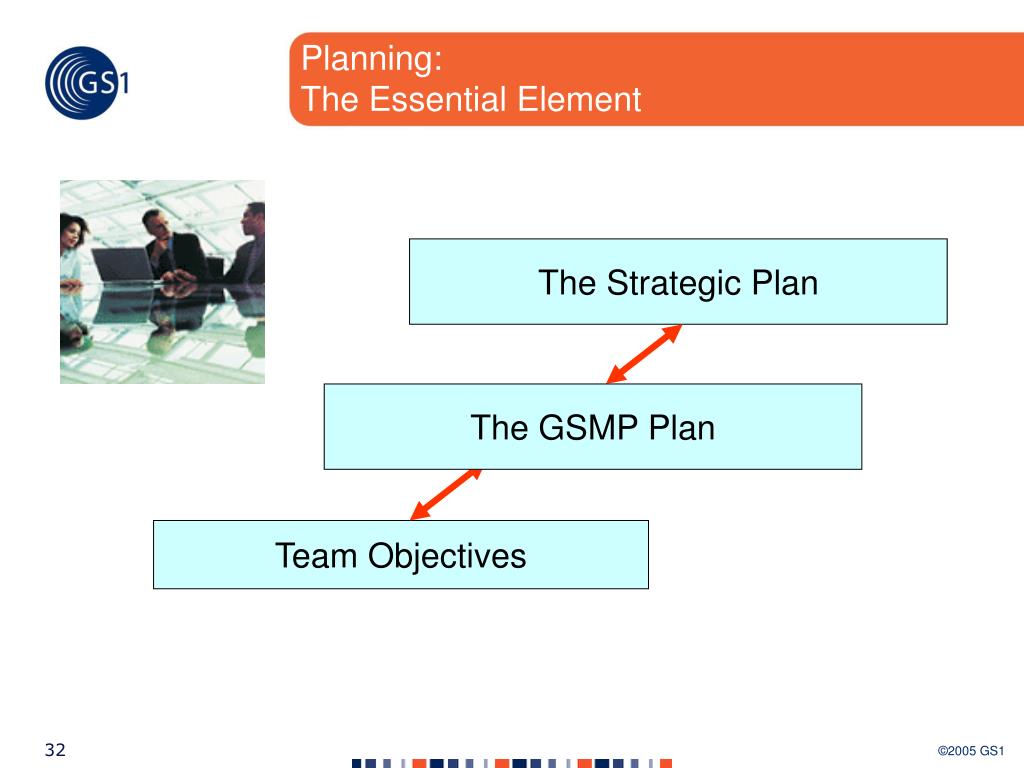 GS1

Planning:
The Essential Element

The Strategic Plan

The GSMP Plan

Team Objectives

32

©2005 GS1